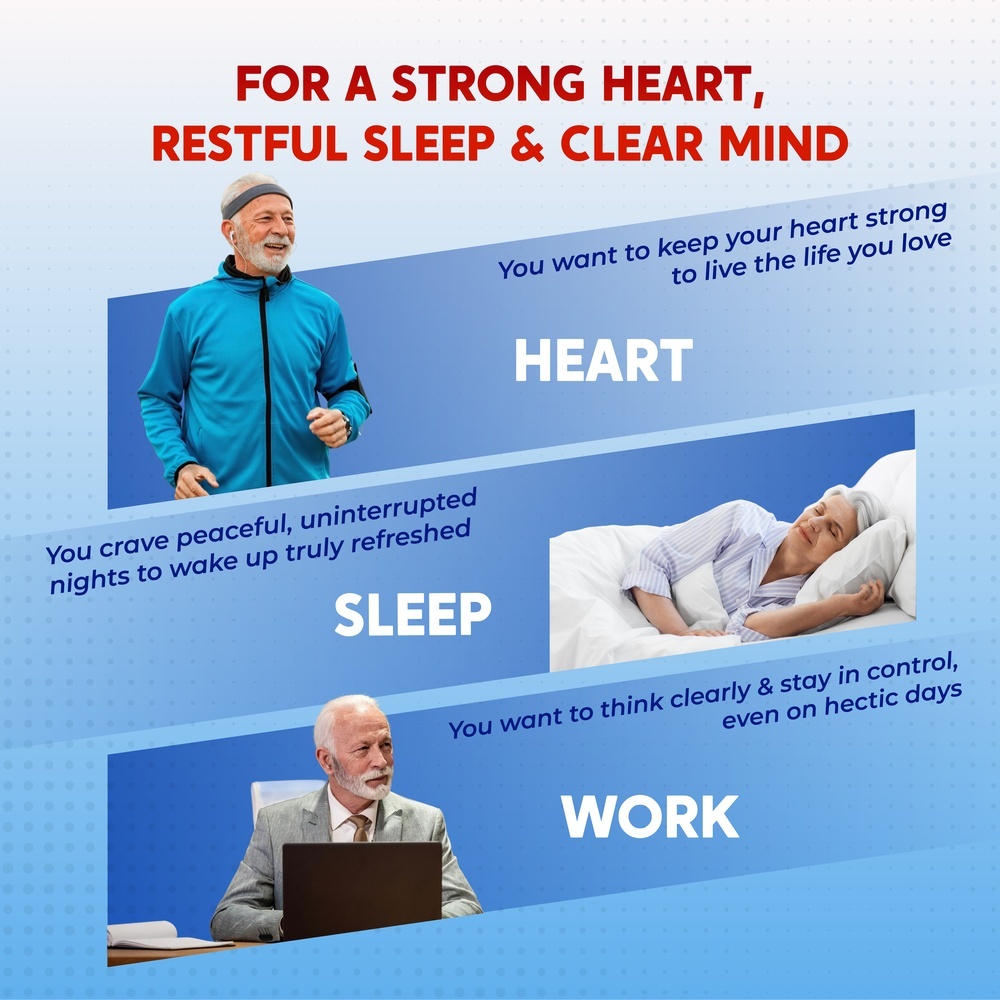 FOR A STRONG HEART, RESTFUL SLEEP & CLEAR MIND

You want to keep your heart strong to live the life you love

HEART

You crave peaceful, uninterrupted nights to wake up truly refreshed

SLEEP

You want to think clearly & stay in control, even on hectic days

WORK